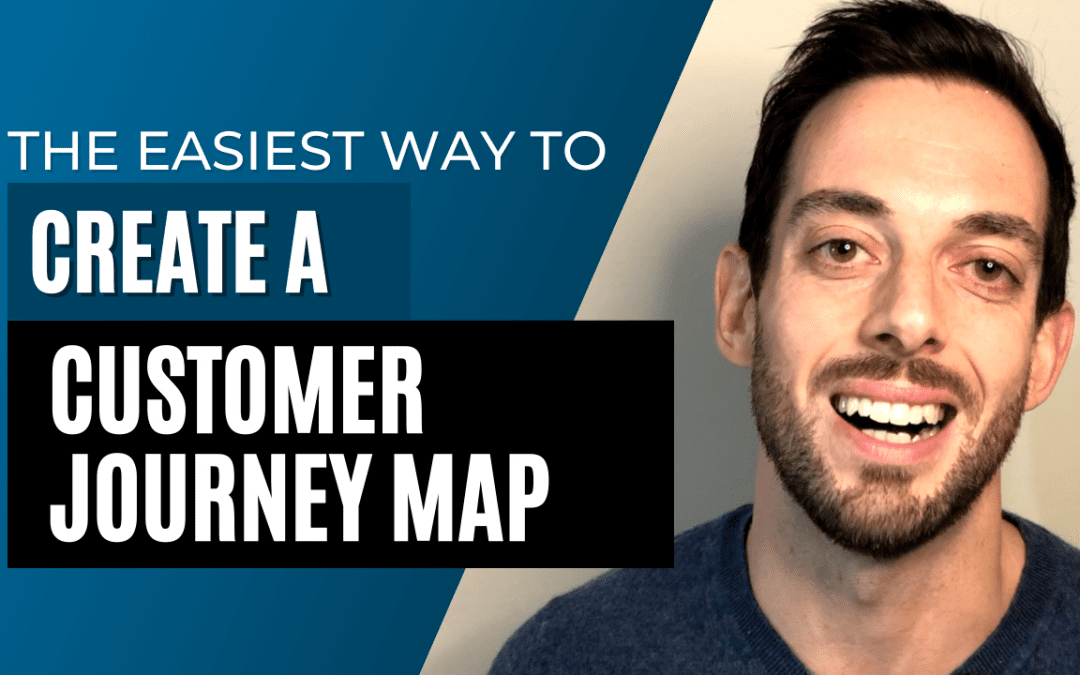 THE EASIEST WAY TO

CREATE A

CUSTOMER JOURNEY MAP